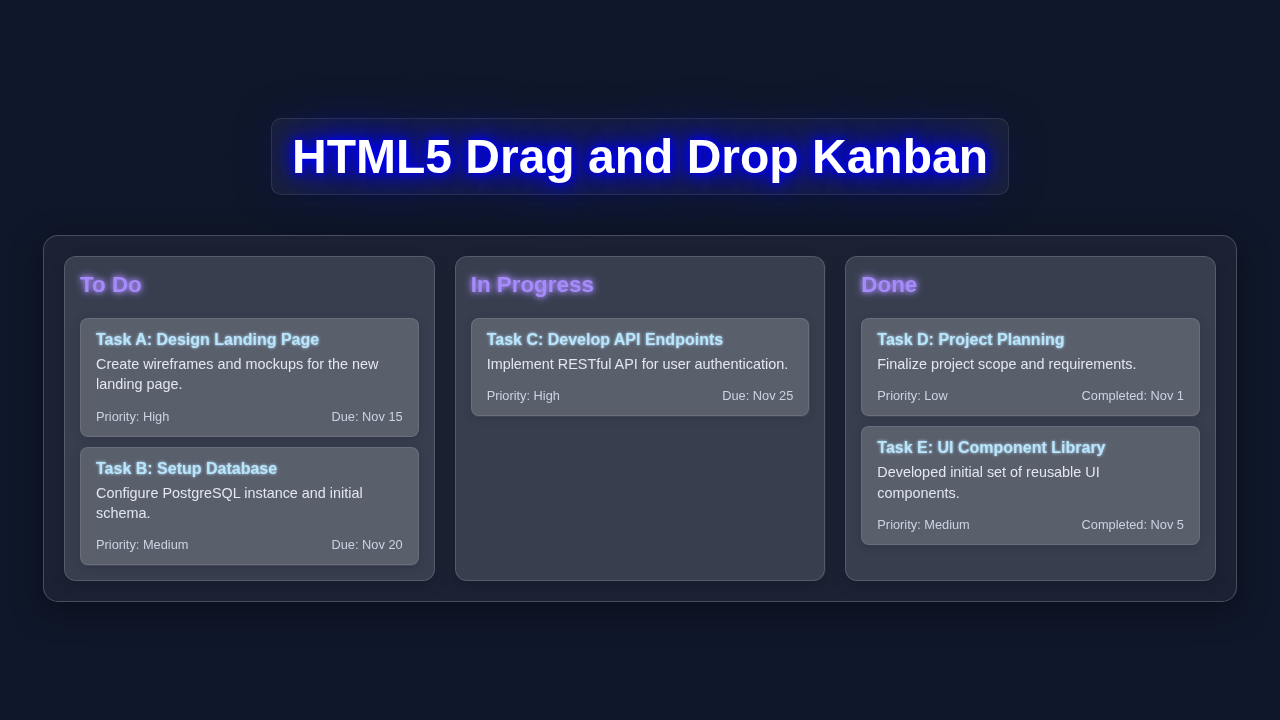 HTML5 Drag and Drop Kanban

To Do

Task A: Design Landing Page
Create wireframes and mockups for the new landing page.
Priority: High
Due: Nov 15

Task B: Setup Database
Configure PostgreSQL instance and initial schema.
Priority: Medium
Due: Nov 20

In Progress

Task C: Develop API Endpoints
Implement RESTful API for user authentication.
Priority: High
Due: Nov 25

Done

Task D: Project Planning
Finalize project scope and requirements.
Priority: Low
Completed: Nov 1

Task E: UI Component Library
Developed initial set of reusable UI components.
Priority: Medium
Completed: Nov 5